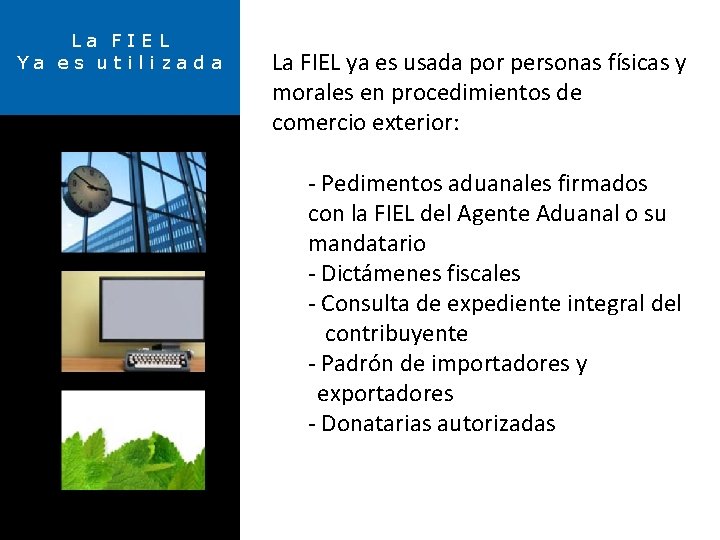 La FIEL
Ya es utilizada

La FIEL ya es usada por personas físicas y morales en procedimientos de comercio exterior:

- Pedimentos aduanales firmados con la FIEL del Agente Aduanal o su mandatario
- Dictámenes fiscales
- Consulta de expediente integral del contribuyente
- Padrón de importadores y exportadores
- Donatarias autorizadas